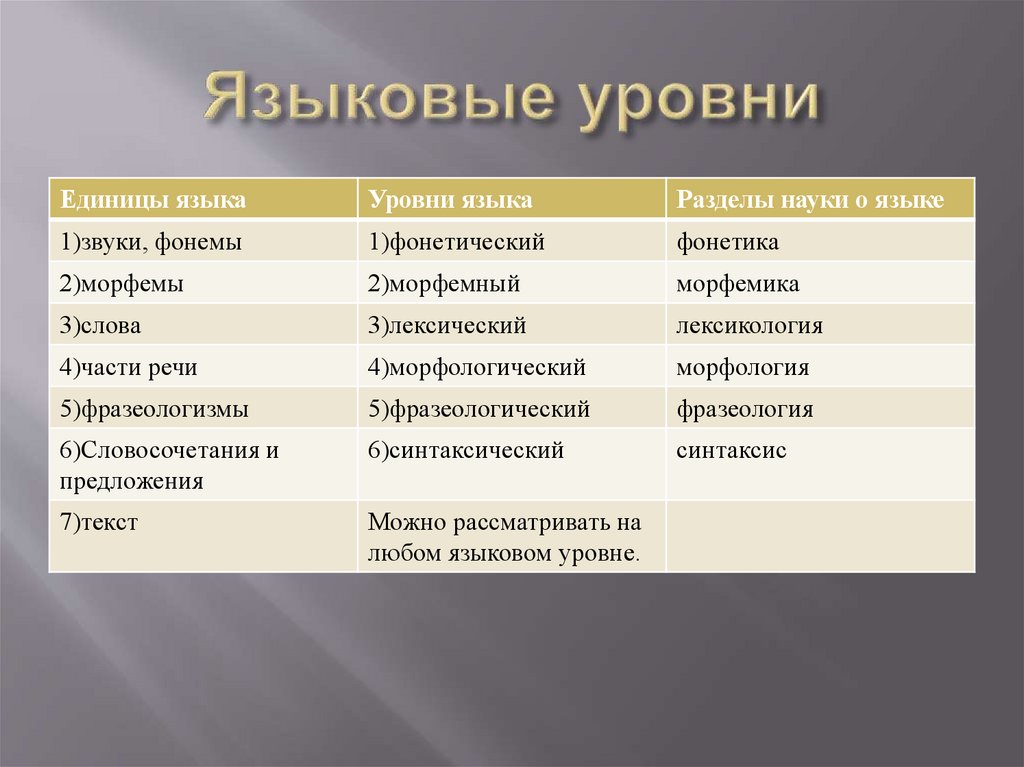 Языковые уровни

| Единицы языка | Уровни языка | Разделы науки о языке |
|---|---|---|
| 1)звуки, фонемы | 1)фонетический | фонетика |
| 2)морфемы | 2)морфемный | морфемика |
| 3)слова | 3)лексический | лексикология |
| 4)части речи | 4)морфологический | морфология |
| 5)фразеологизмы | 5)фразеологический | фразеология |
| 6)Словосочетания и предложения | 6)синтаксический | синтаксис |
| 7)текст | Можно рассматривать на любом языковом уровне. | |